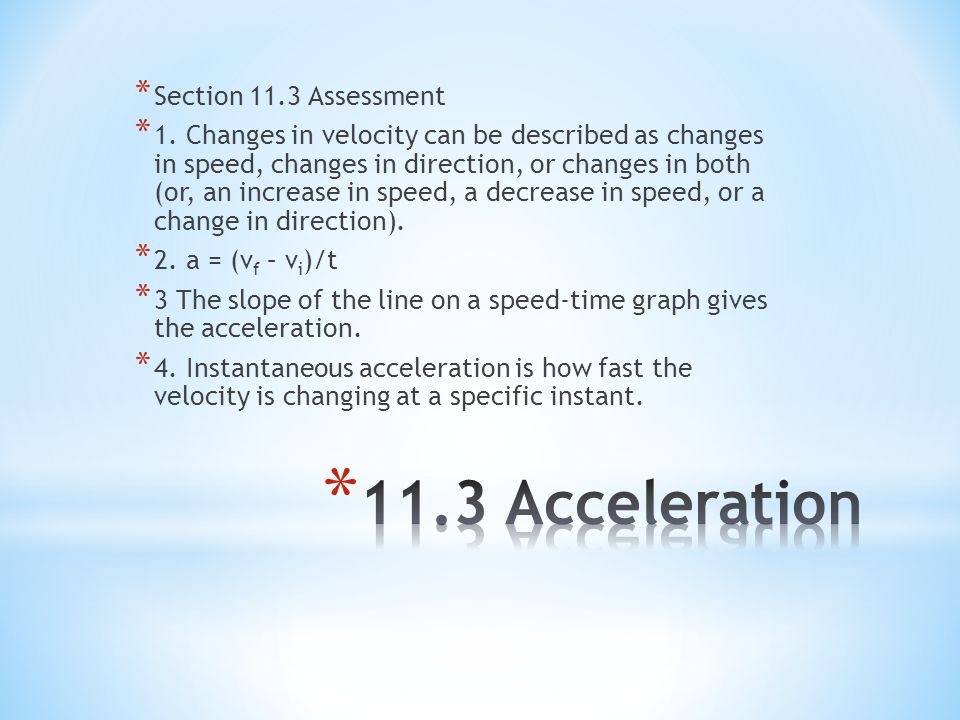 * Section 11.3 Assessment

* 1. Changes in velocity can be described as changes in speed, changes in direction, or changes in both (or, an increase in speed, a decrease in speed, or a change in direction).

* 2. $a = (v_f - v_i)/t$

* 3 The slope of the line on a speed-time graph gives the acceleration.

* 4. Instantaneous acceleration is how fast the velocity is changing at a specific instant.

* 11.3 Acceleration